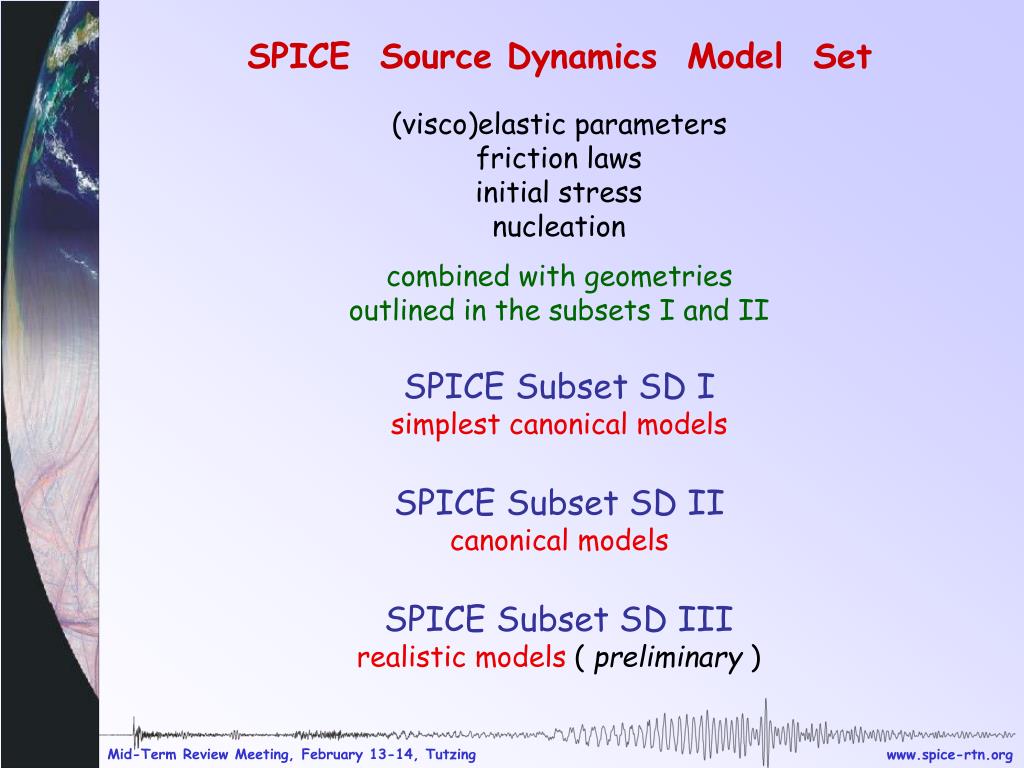 SPICE Source Dynamics Model Set

(visco)elastic parameters
friction laws
initial stress
nucleation

combined with geometries
outlined in the subsets I and II

SPICE Subset SD I
simplest canonical models

SPICE Subset SD II
canonical models

SPICE Subset SD III
realistic models ( preliminary )

Mid-Term Review Meeting, February 13-14, Tutzing

www.spice-rtn.org